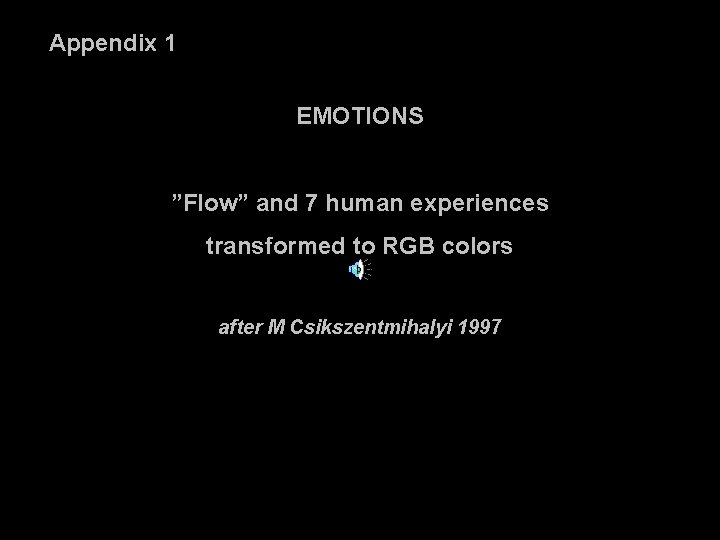 Appendix 1

EMOTIONS

"Flow" and 7 human experiences transformed to RGB colors

after M Csikszentmihalyi 1997